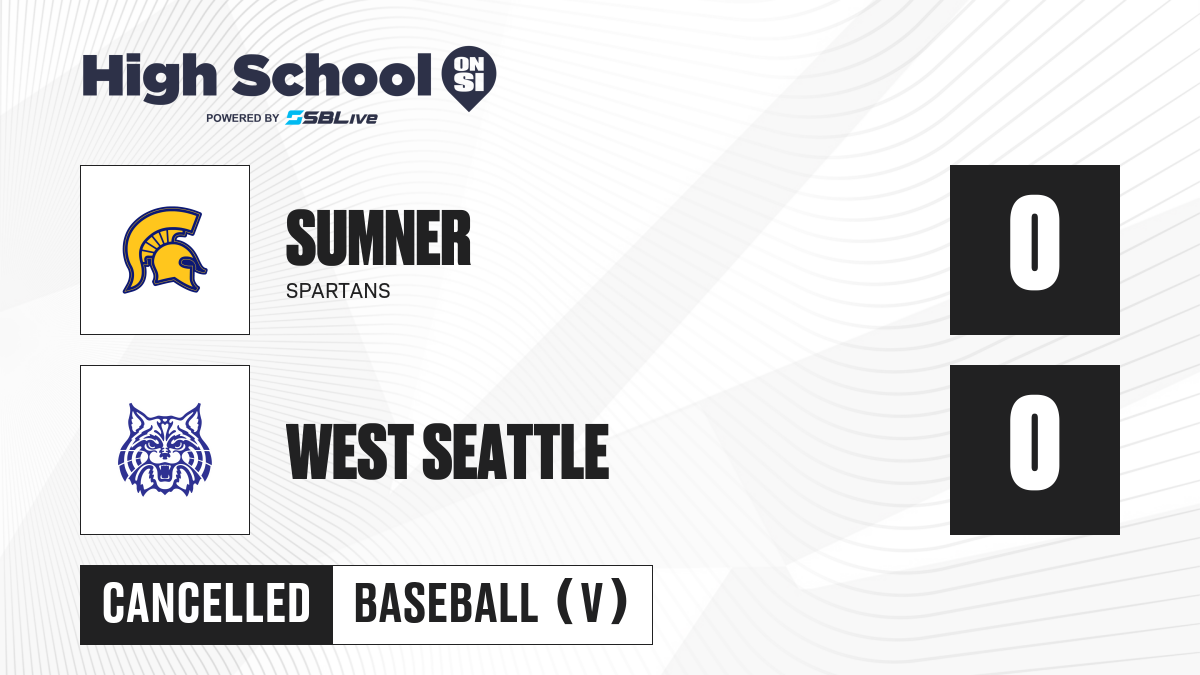 High School ON SI
POWERED BY SBLive

SUMNER
SPARTANS

0

WEST SEATTLE

0

CANCELLED

BASEBALL (V)